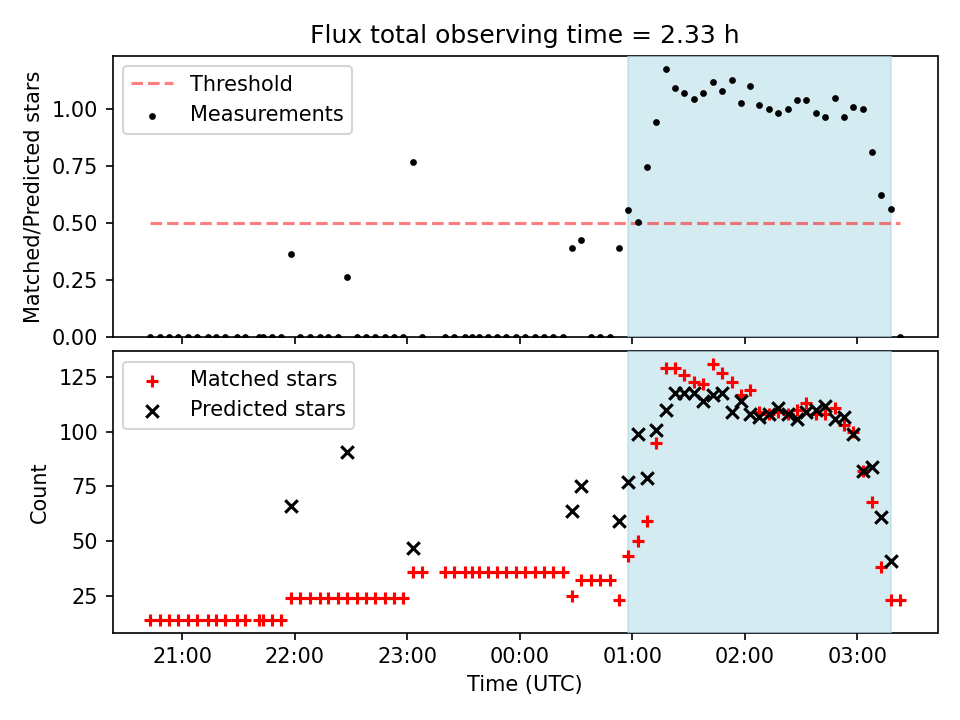 Flux total observing time = 2.33 h

Threshold
Measurements

Matched/Predicted stars

1.00
0.75
0.50
0.25
0.00

Matched stars
Predicted stars

Count

125
100
75
50
25

21:00
22:00
23:00
00:00
01:00
02:00
03:00

Time (UTC)